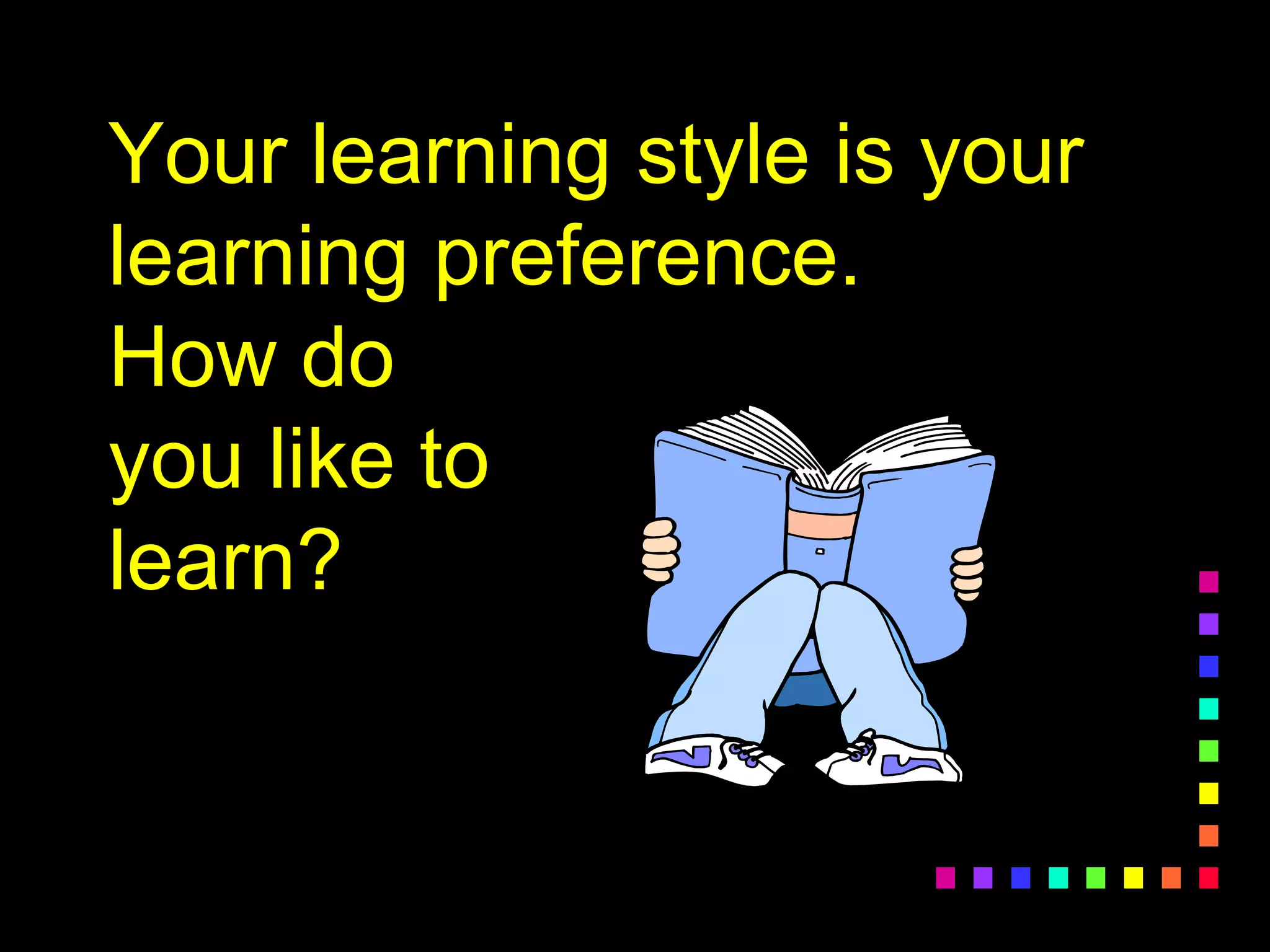 Your learning style is your learning preference.

How do you like to learn?